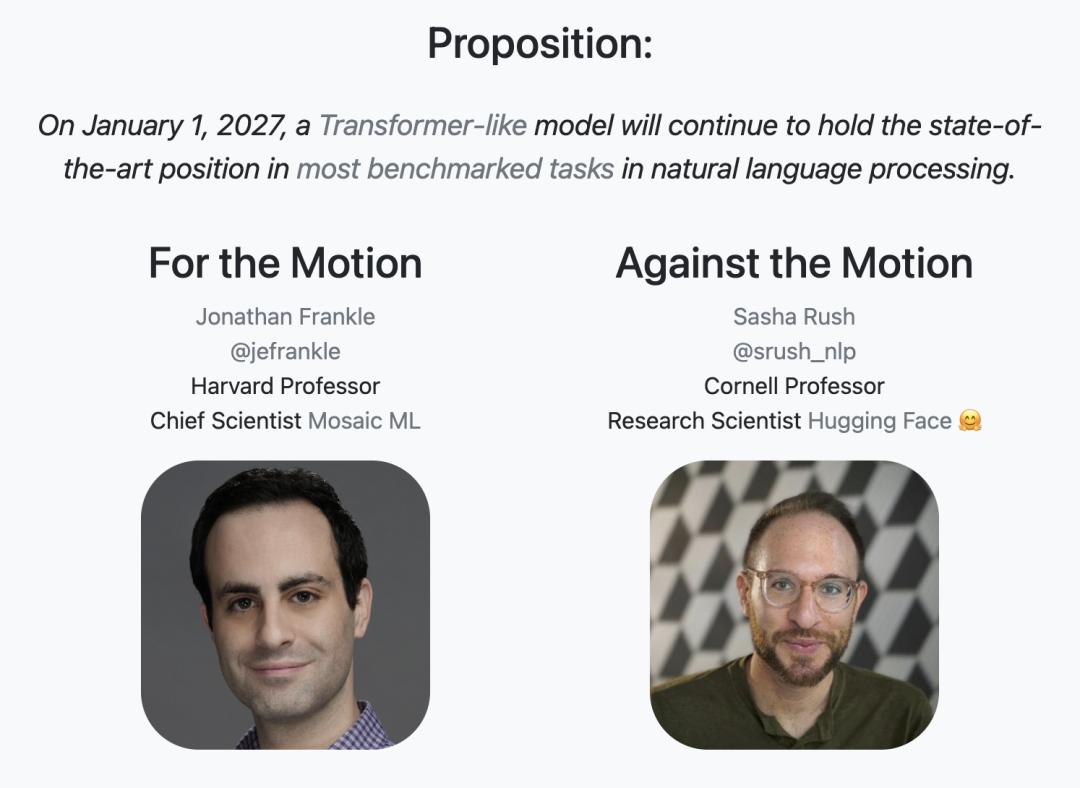 Proposition:

On January 1, 2027, a Transformer-like model will continue to hold the state-of-the-art position in most benchmarked tasks in natural language processing.

For the Motion

Jonathan Frankle
@jefrankle
Harvard Professor
Chief Scientist Mosaic ML

Against the Motion

Sasha Rush
@srush_nlp
Cornell Professor
Research Scientist Hugging Face 🤗